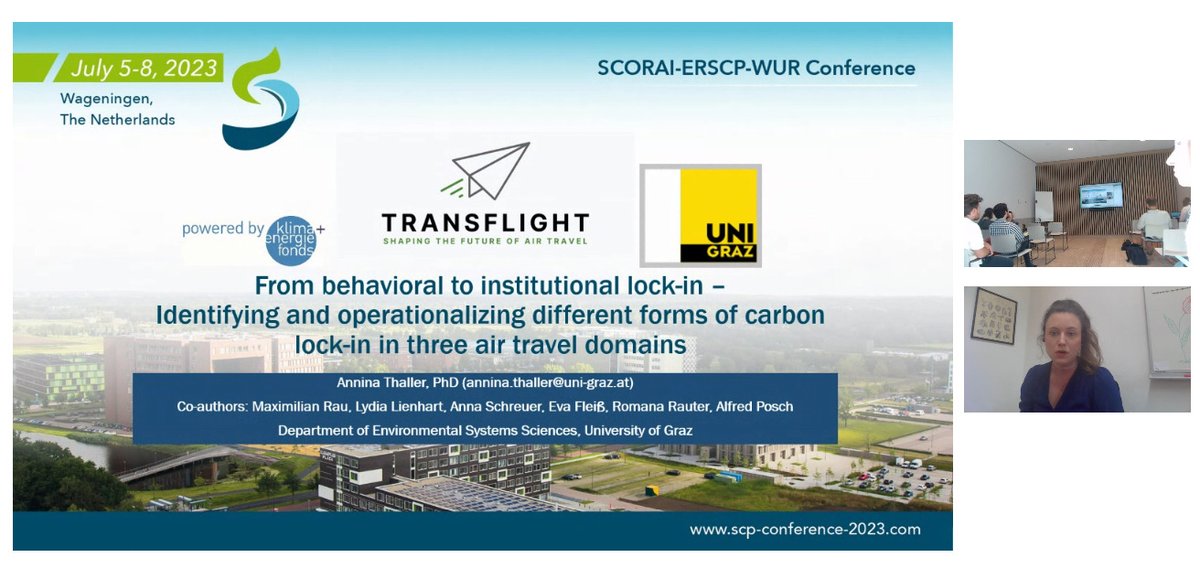 July 5-8, 2023
Wageningen, The Netherlands

SCORAI-ERSCP-WUR Conference

powered by klima+ energie fonds

TRANSFLIGHT
SHAPING THE FUTURE OF AIR TRAVEL

UNI GRAZ

From behavioral to institutional lock-in – Identifying and operationalizing different forms of carbon lock-in in three air travel domains

Annina Thaller, PhD (annina.thaller@uni-graz.at)
Co-authors: Maximilian Rau, Lydia Lienhart, Anna Schreuer, Eva Fleiß, Romana Rauter, Alfred Posch
Department of Environmental Systems Sciences, University of Graz

www.scp-conference-2023.com